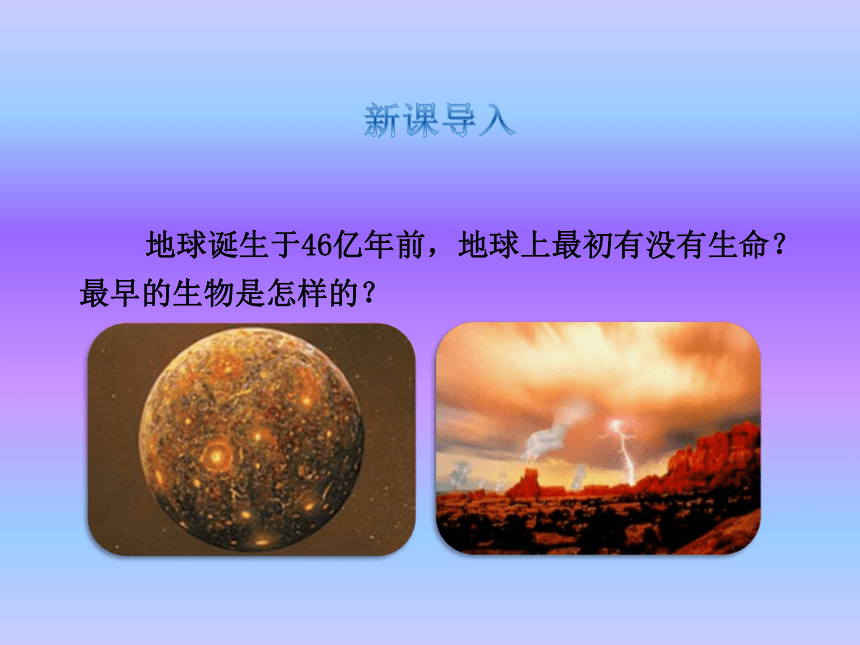 新课导入

地球诞生于46亿年前，地球上最初有没有生命？最早的生物是怎样的？